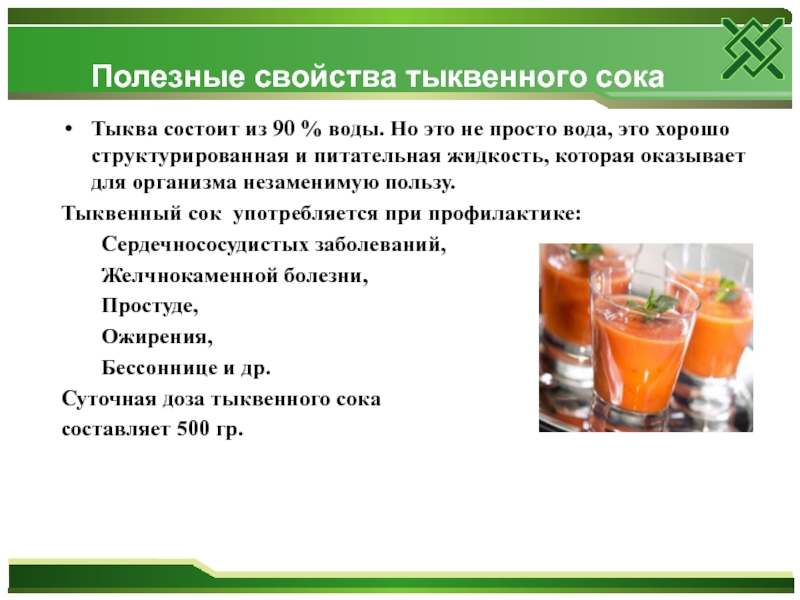 Полезные свойства тыквенного сока

• Тыква состоит из 90 % воды. Но это не просто вода, это хорошо структурированная и питательная жидкость, которая оказывает для организма незаменимую пользу.

Тыквенный сок употребляется при профилактике:

Сердечнососудистых заболеваний,

Желчнокаменной болезни,

Простуде,

Ожирения,

Бессоннице и др.

Суточная доза тыквенного сока составляет 500 гр.